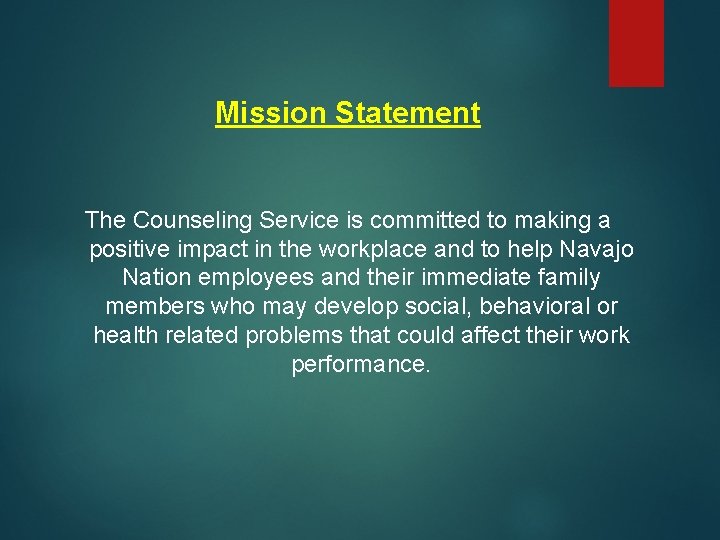 Mission Statement

The Counseling Service is committed to making a positive impact in the workplace and to help Navajo Nation employees and their immediate family members who may develop social, behavioral or health related problems that could affect their work performance.